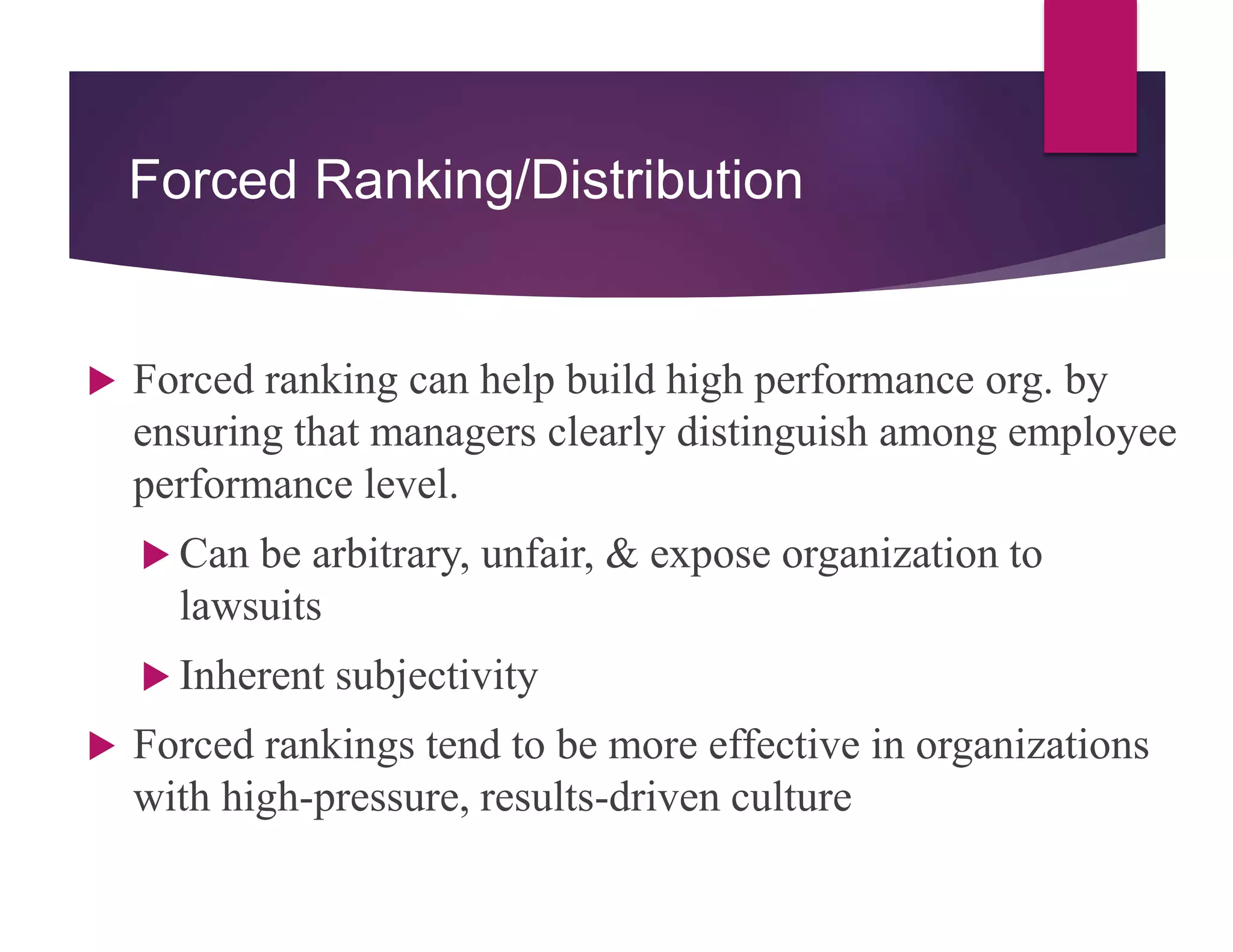 Forced Ranking/Distribution

Forced ranking can help build high performance org. by ensuring that managers clearly distinguish among employee performance level.

Can be arbitrary, unfair, & expose organization to lawsuits

Inherent subjectivity

Forced rankings tend to be more effective in organizations with high-pressure, results-driven culture